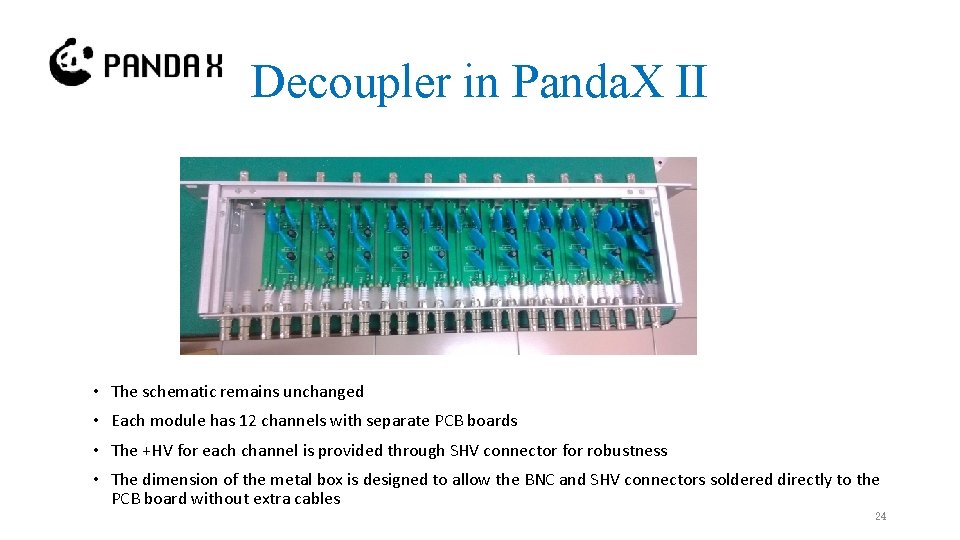 PANDA X

Decoupler in PandaX II

• The schematic remains unchanged

• Each module has 12 channels with separate PCB boards

• The +HV for each channel is provided through SHV connector for robustness

• The dimension of the metal box is designed to allow the BNC and SHV connectors soldered directly to the PCB board without extra cables

24